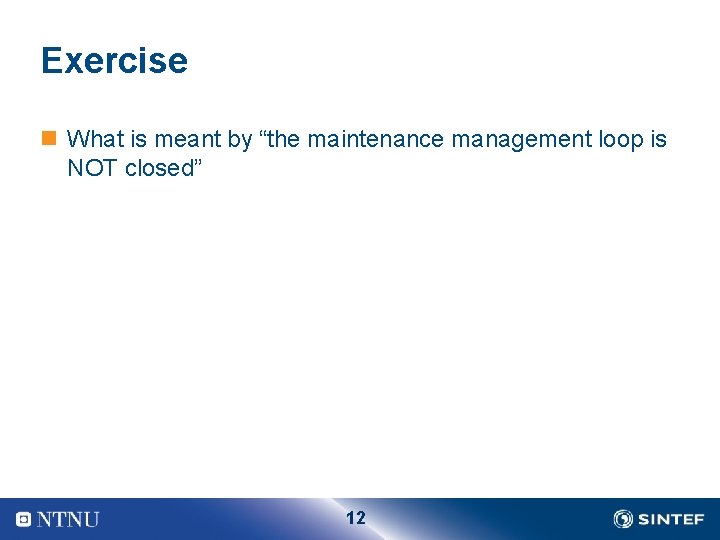 Exercise

What is meant by “the maintenance management loop is NOT closed”

NTNU

12

SINTEF